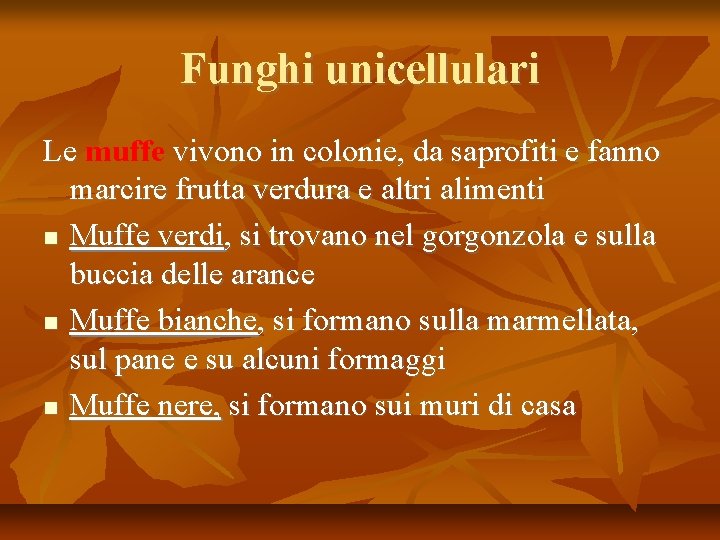 Funghi unicellulari

Le muffe vivono in colonie, da saprofiti e fanno marcire frutta verdura e altri alimenti

- Muffe verdi, si trovano nel gorgonzola e sulla buccia delle arance
- Muffe bianche, si formano sulla marmellata, sul pane e su alcuni formaggi
- Muffe nere, si formano sui muri di casa